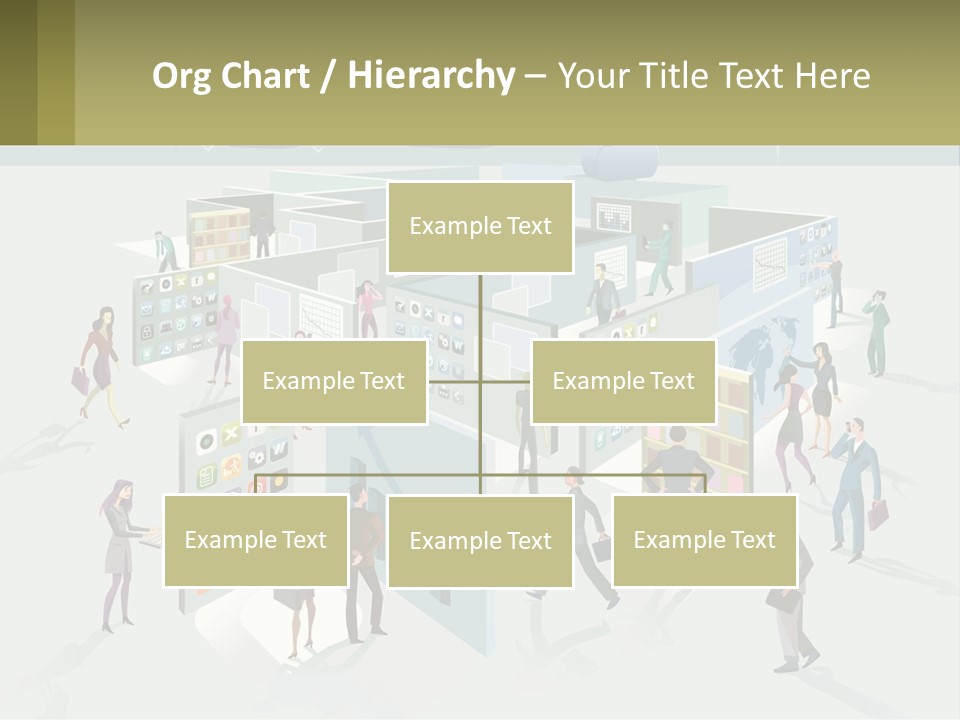 Org Chart / Hierarchy – Your Title Text Here

Example Text

Example Text

Example Text

Example Text

Example Text

Example Text